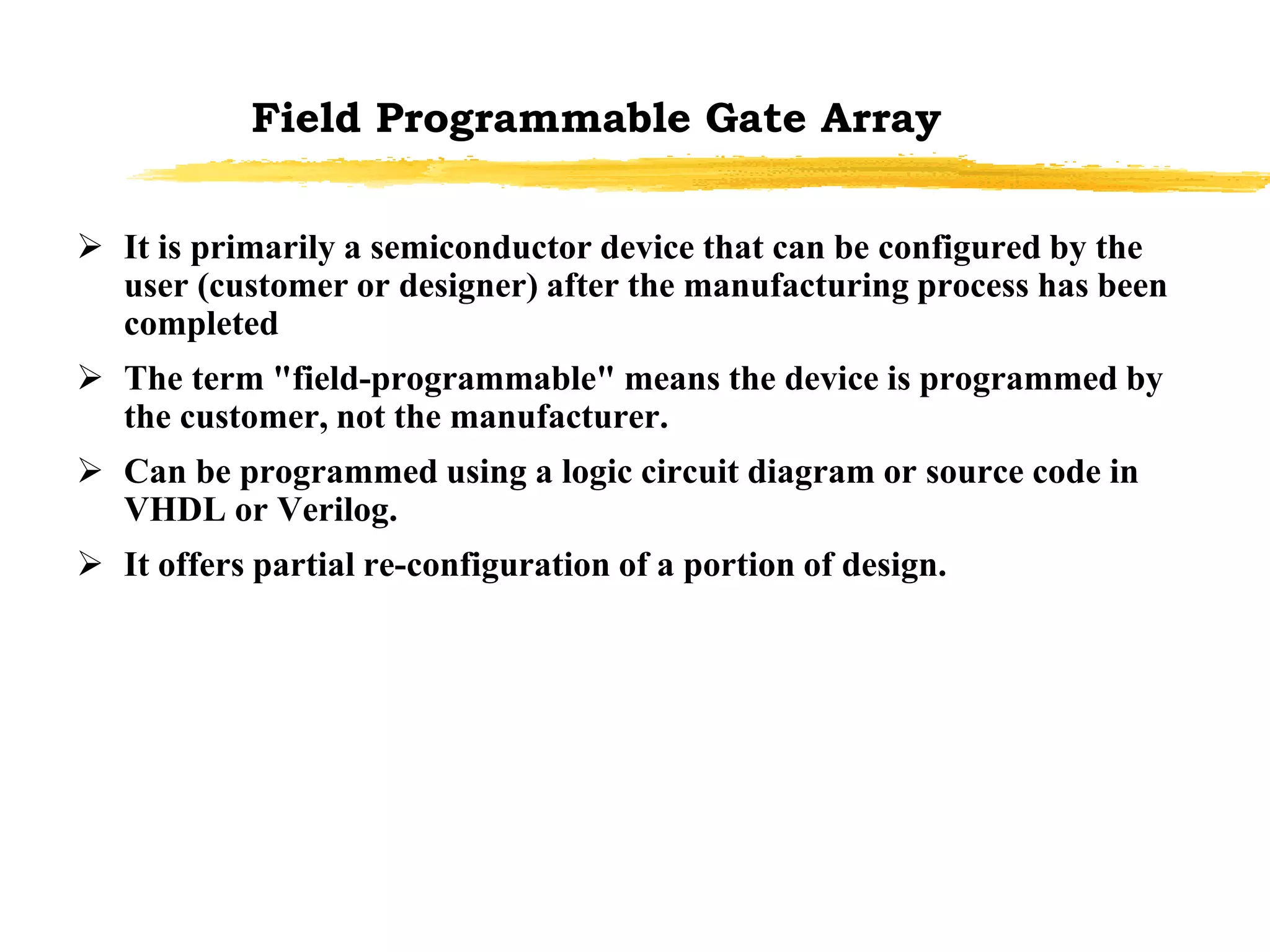 Field Programmable Gate Array

➢ It is primarily a semiconductor device that can be configured by the user (customer or designer) after the manufacturing process has been completed

➢ The term "field-programmable" means the device is programmed by the customer, not the manufacturer.

➢ Can be programmed using a logic circuit diagram or source code in VHDL or Verilog.

➢ It offers partial re-configuration of a portion of design.